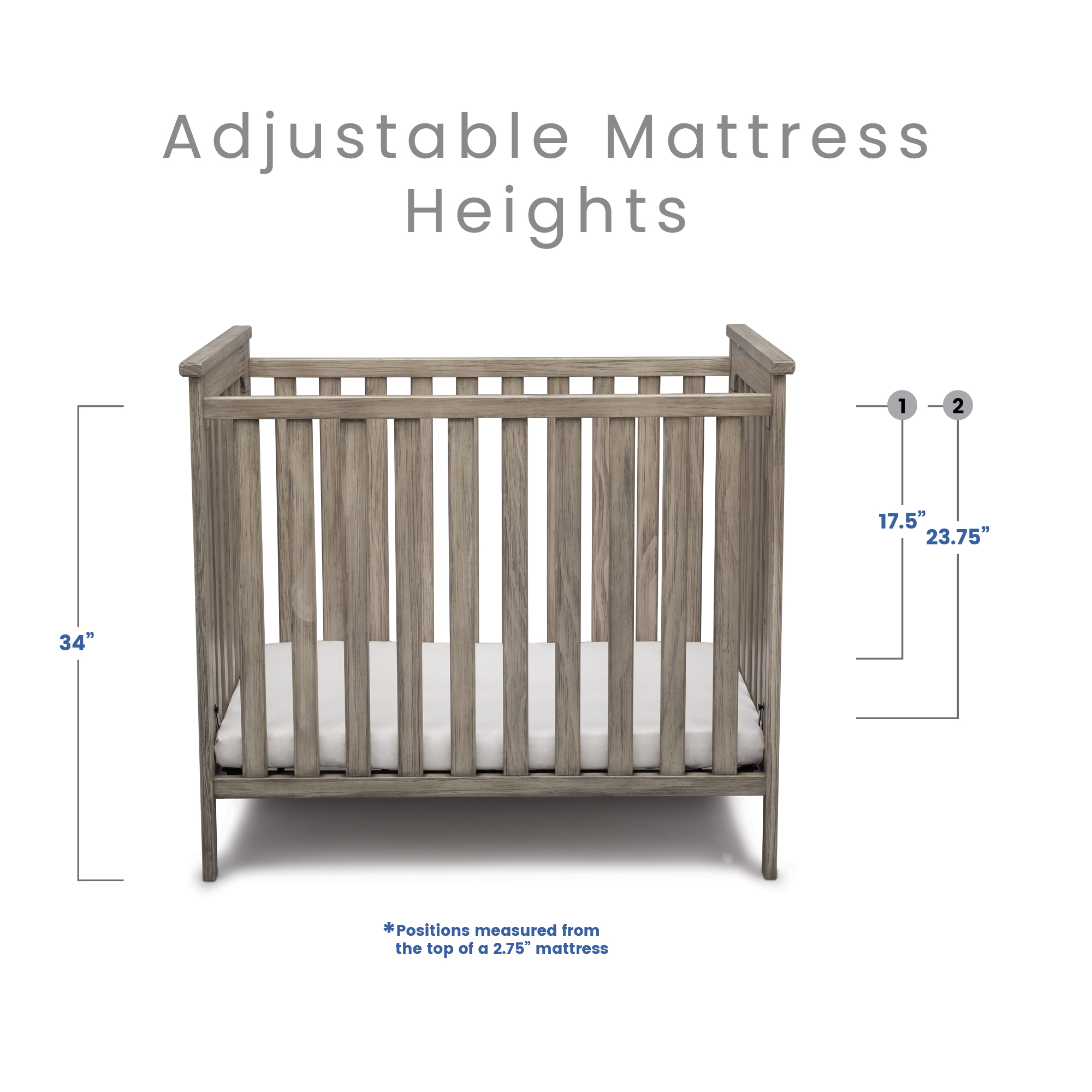 Adjustable Mattress Heights

34”

1

2

17.5”

23.75”

*Positions measured from the top of a 2.75” mattress